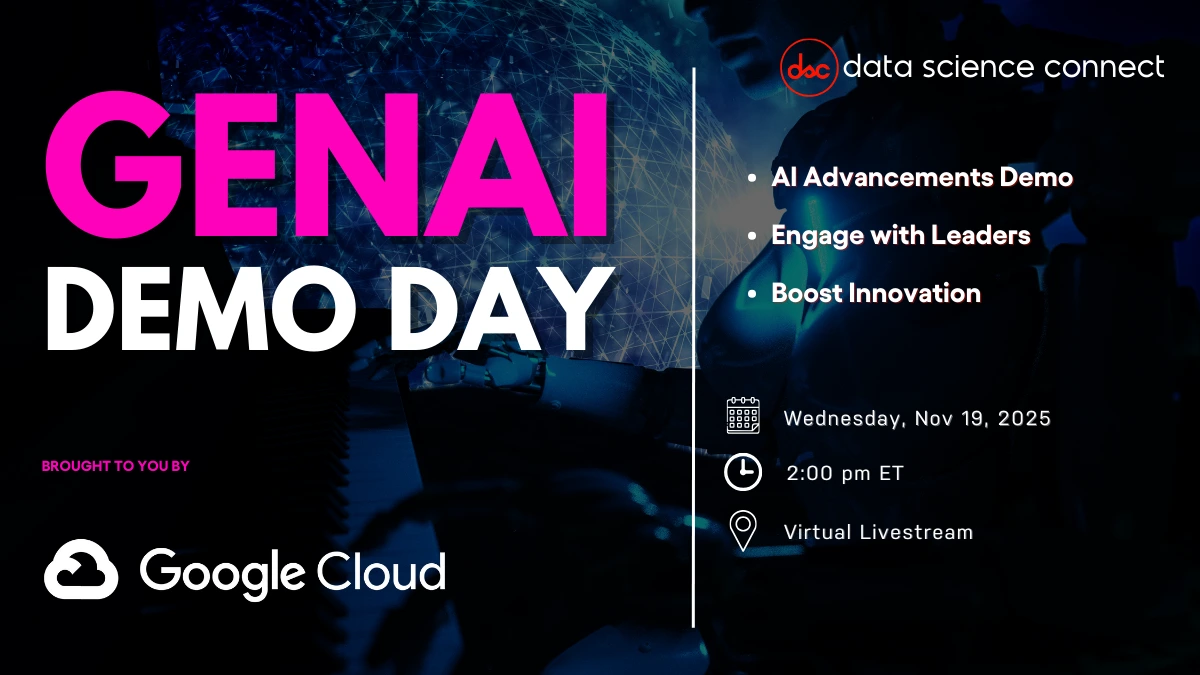 GENAI
DEMO DAY

BROUGHT TO YOU BY

Google Cloud

dsc data science connect

• AI Advancements Demo
• Engage with Leaders
• Boost Innovation

Wednesday, Nov 19, 2025

2:00 pm ET

Virtual Livestream